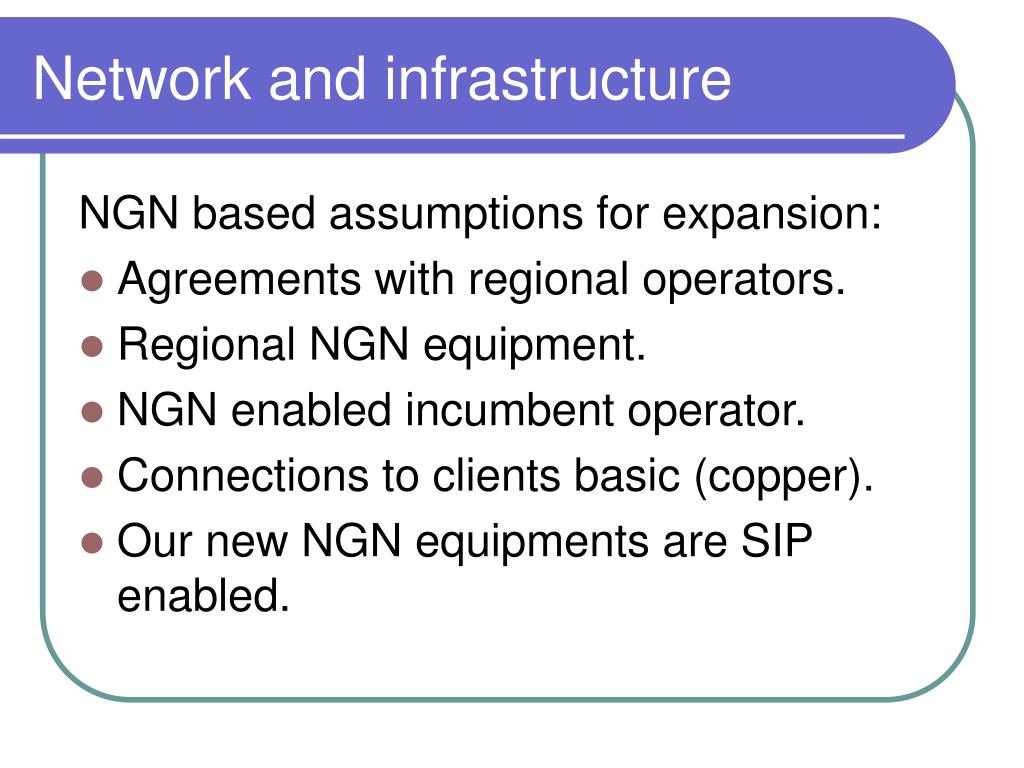 Network and infrastructure

NGN based assumptions for expansion:

- Agreements with regional operators.
- Regional NGN equipment.
- NGN enabled incumbent operator.
- Connections to clients basic (copper).
- Our new NGN equipments are SIP enabled.